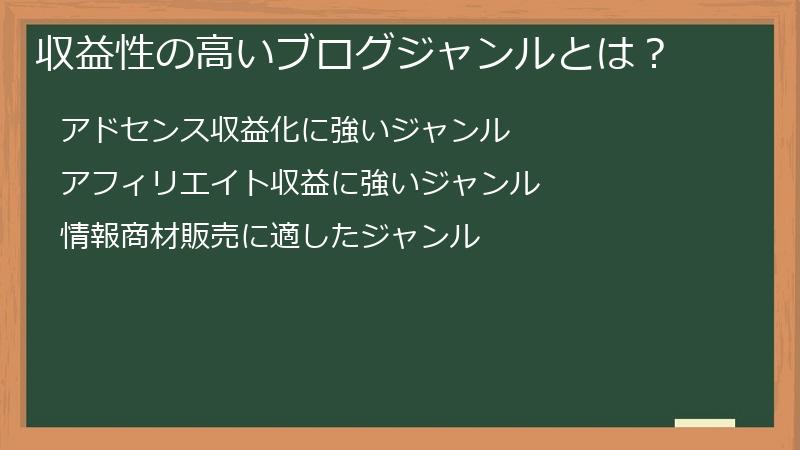 収益性の高いブログジャンルとは？

アドセンス収益化に強いジャンル

アフィリエイト収益に強いジャンル

情報商材販売に適したジャンル